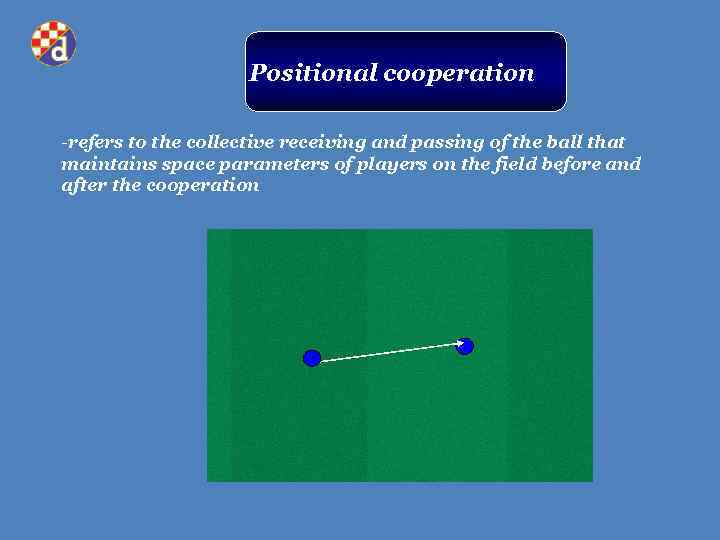 d

Positional cooperation

-refers to the collective receiving and passing of the ball that maintains space parameters of players on the field before and after the cooperation